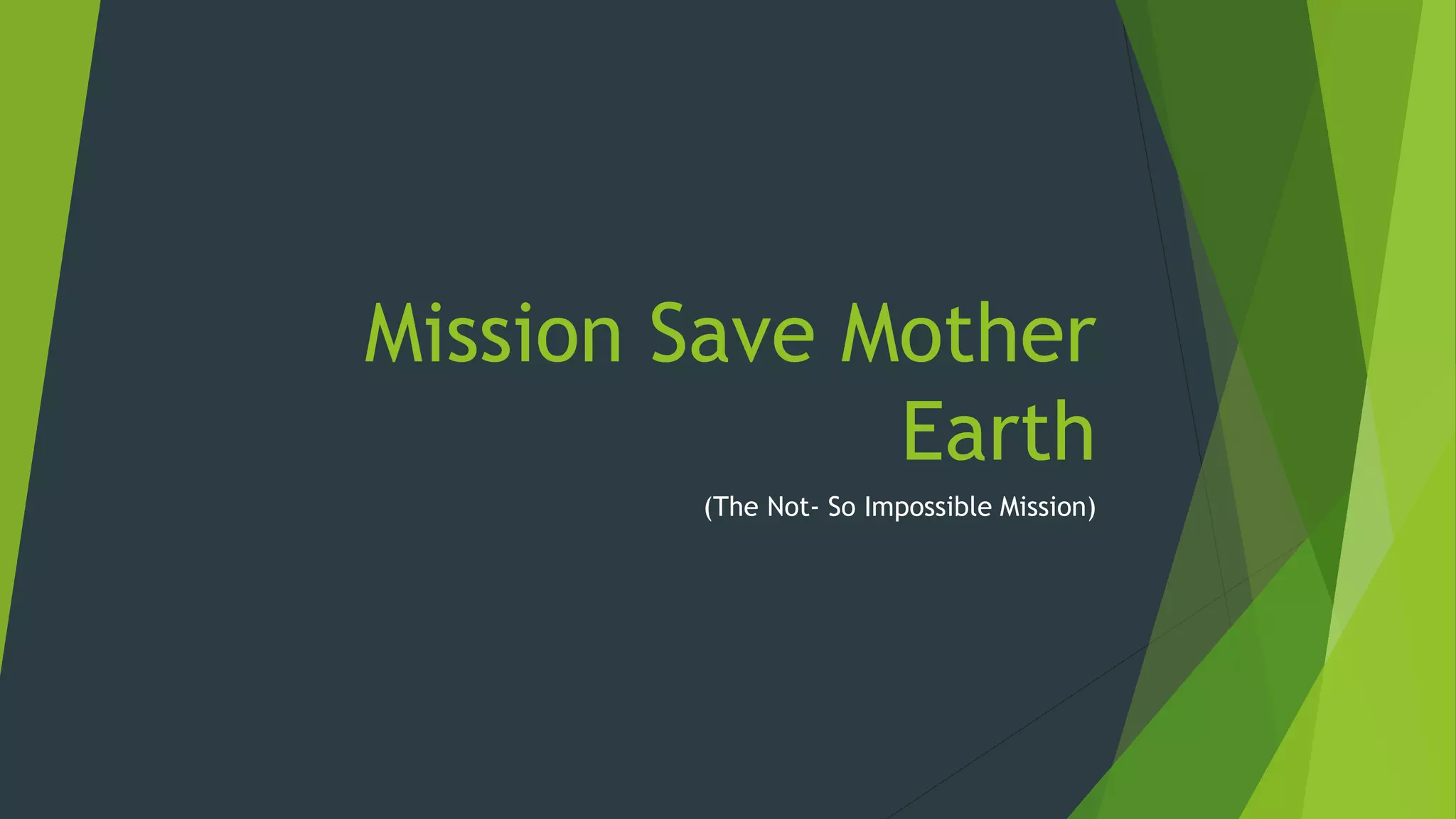 Mission Save Mother Earth

(The Not- So Impossible Mission)